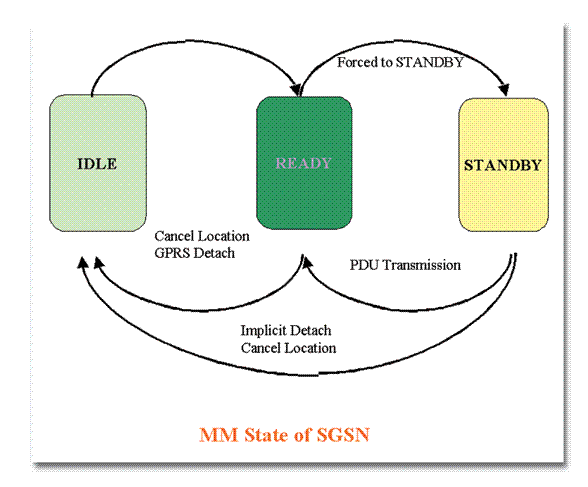 Forced to STANDBY

IDLE

READY

STANDBY

Cancel Location
GPRS Detach

PDU Transmission

Implicit Detach
Cancel Location

MM State of SGSN